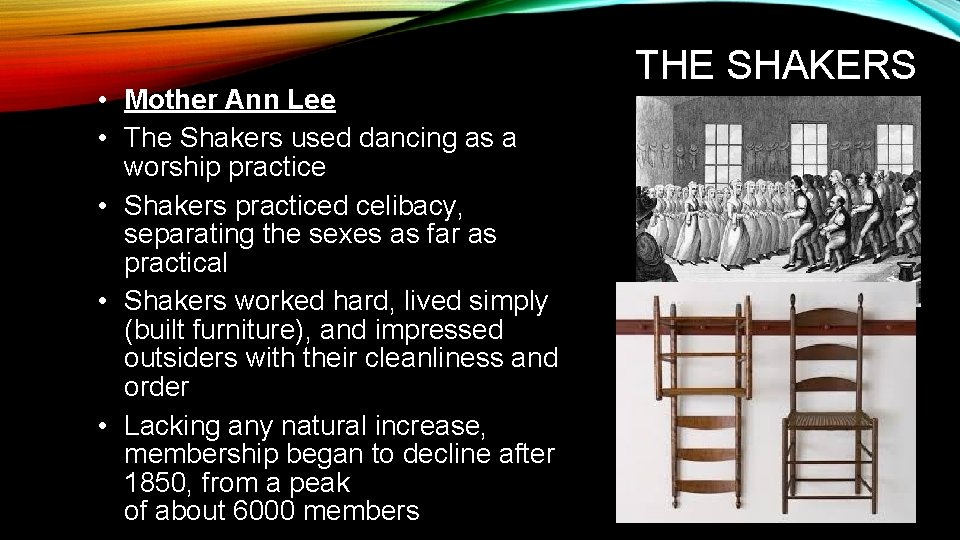 THE SHAKERS

• Mother Ann Lee
• The Shakers used dancing as a worship practice
• Shakers practiced celibacy, separating the sexes as far as practical
• Shakers worked hard, lived simply (built furniture), and impressed outsiders with their cleanliness and order
• Lacking any natural increase, membership began to decline after 1850, from a peak of about 6000 members